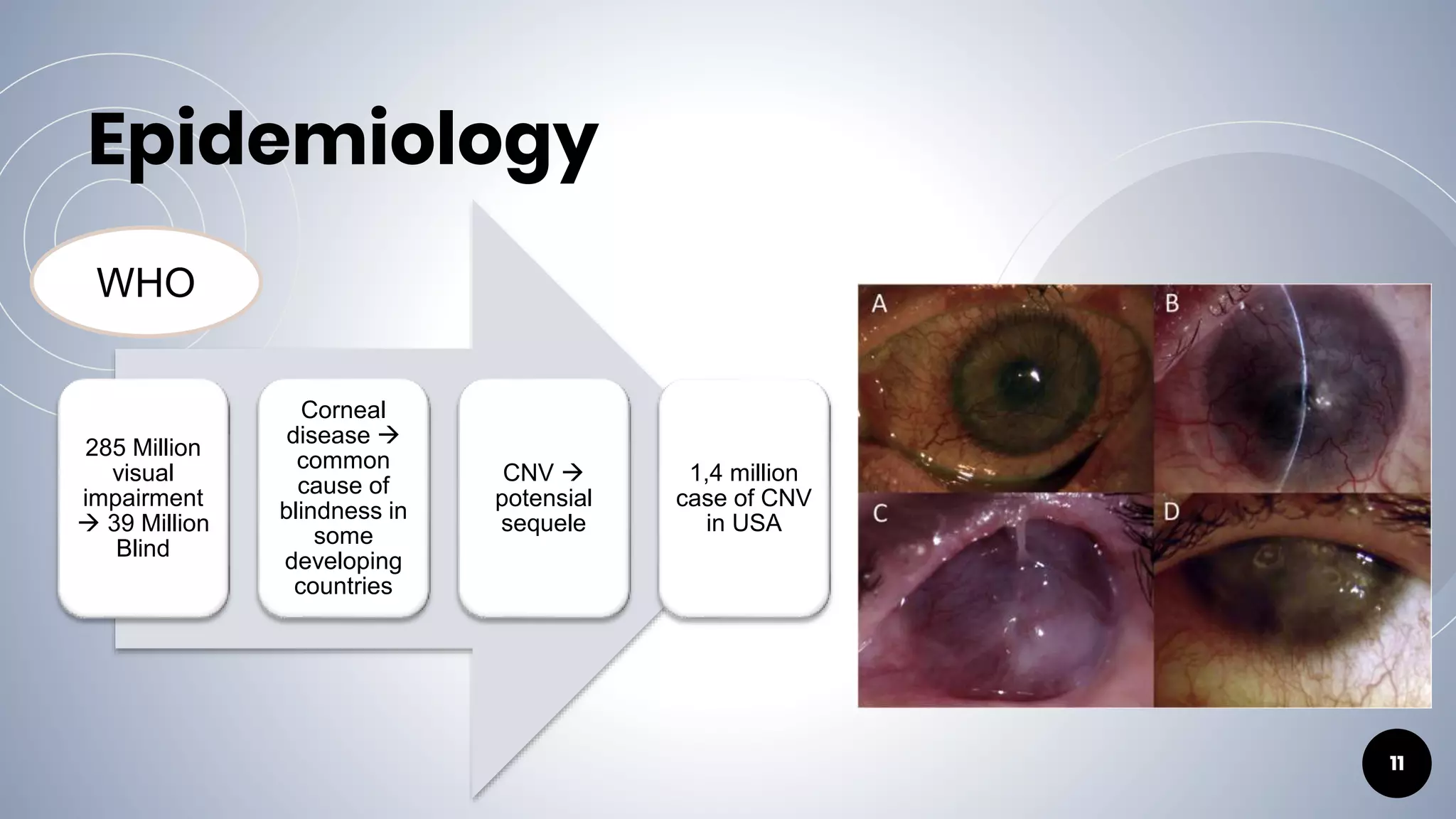 Epidemiology

WHO

285 Million visual impairment → 39 Million Blind

Corneal disease → common cause of blindness in some developing countries

CNV → potensial sequele

1,4 million case of CNV in USA

A

B

C

D

11